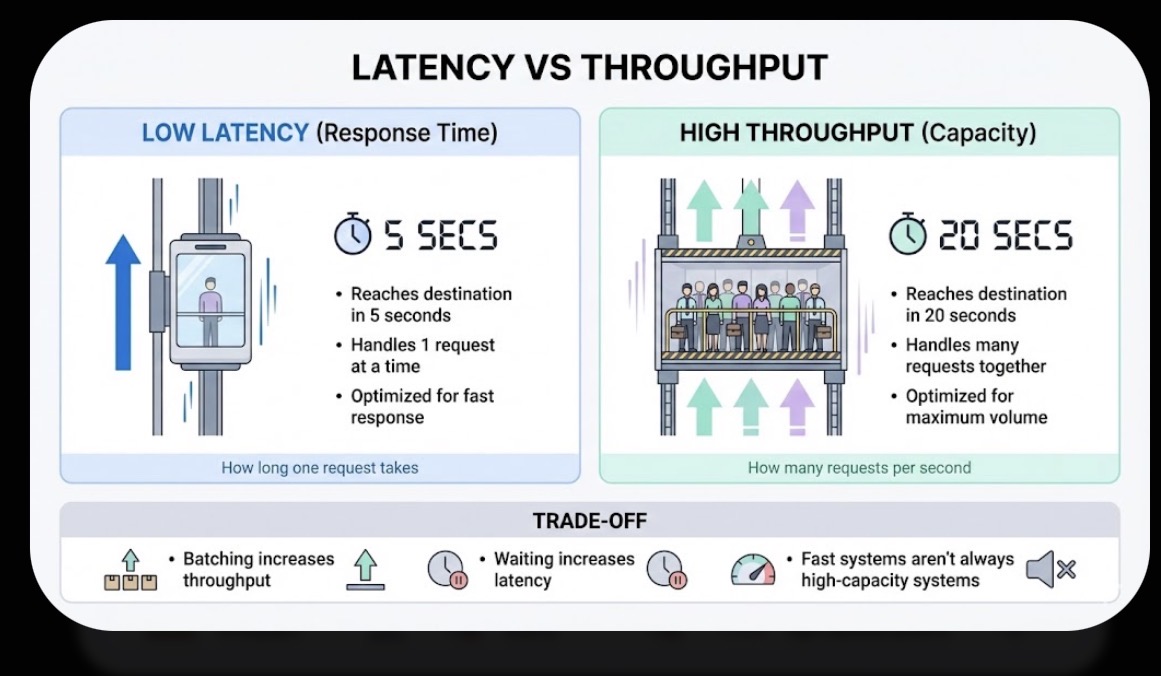 LATENCY VS THROUGHPUT

LOW LATENCY (Response Time)

5 SECS

• Reaches destination in 5 seconds
• Handles 1 request at a time
• Optimized for fast response

How long one request takes

HIGH THROUGHPUT (Capacity)

20 SECS

• Reaches destination in 20 seconds
• Handles many requests together
• Optimized for maximum volume

How many requests per second

TRADE-OFF

• Batching increases throughput
• Waiting increases latency
• Fast systems aren't always high-capacity systems